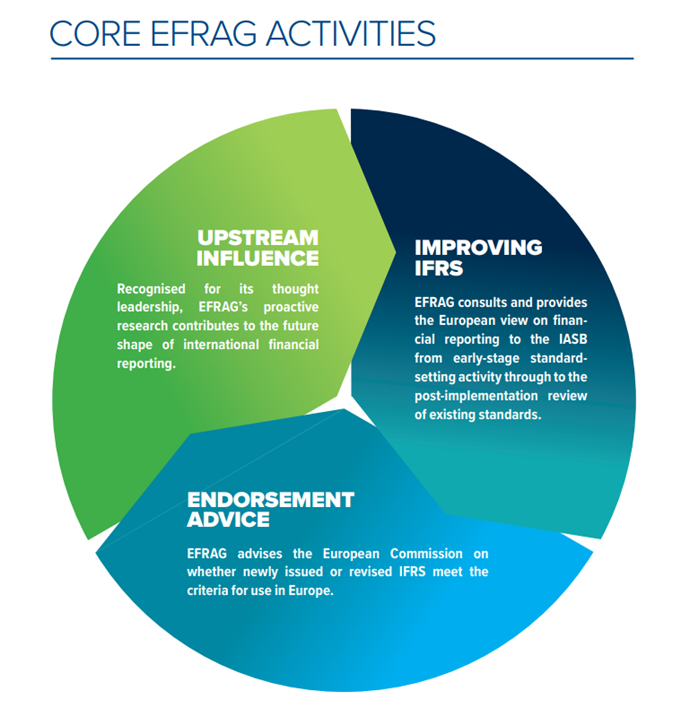 CORE EFRAG ACTIVITIES

UPSTREAM INFLUENCE

Recognised for its thought leadership, EFRAG's proactive research contributes to the future shape of international financial reporting.

IMPROVING IFRS

EFRAG consults and provides the European view on financial reporting to the IASB from early-stage standard-setting activity through to the post-implementation review of existing standards.

ENDORSEMENT ADVICE

EFRAG advises the European Commission on whether newly issued or revised IFRS meet the criteria for use in Europe.